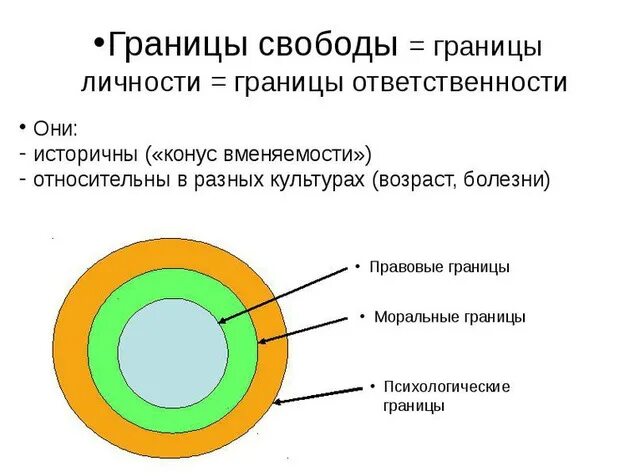 •Границы свободы = границы личности = границы ответственности

• Они:
- историчны («конус вменяемости»)
- относительны в разных культурах (возраст, болезни)

• Правовые границы

• Моральные границы

• Психологические границы